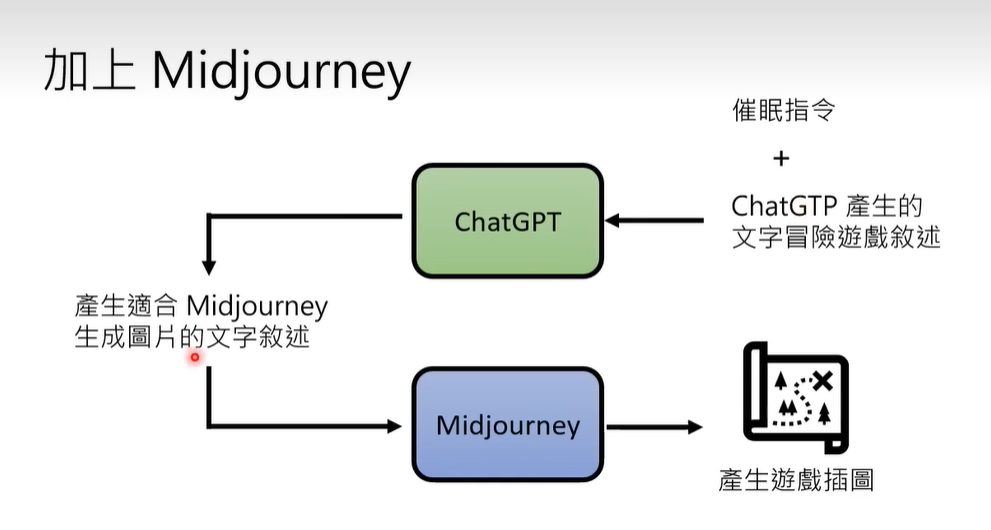 加上 Midjourney

催眠指令

+

ChatGTP 產生的
文字冒險遊戲敘述

ChatGPT

產生適合 Midjourney
生成圖片的文字敘述

Midjourney

產生遊戲插圖